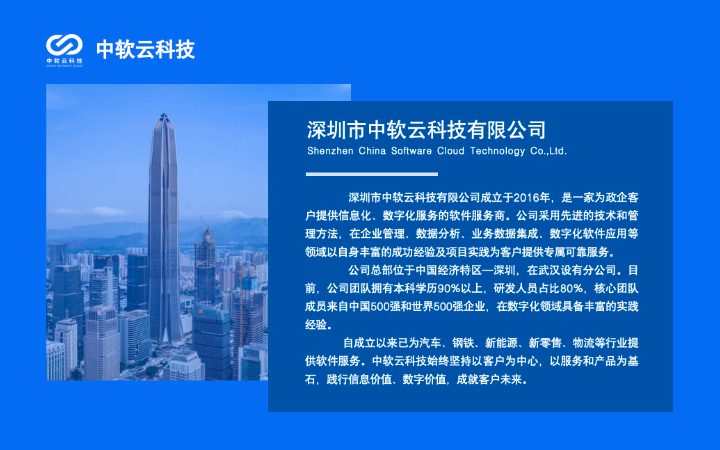 中软云科技
China Software Cloud

中软云科技

深圳市中软云科技有限公司
Shenzhen China Software Cloud Technology Co.,Ltd.

深圳市中软云科技有限公司成立于2016年，是一家为政企客户提供信息化、数字化服务的软件服务商。公司采用先进的技术和管理方法，在企业管理、数据分析、业务数据集成、数字化软件应用等领域以自身丰富的成功经验及项目实践为客户提供专属可靠服务。

公司总部位于中国经济特区—深圳，在武汉设有分公司。目前，公司团队拥有本科学历90%以上，研发人员占比80%，核心团队成员来自中国500强和世界500强企业，在数字化领域具备丰富的实践经验。

自成立以来已为汽车、钢铁、新能源、新零售、物流等行业提供软件服务。中软云科技始终坚持以客户为中心，以服务和产品为基石，践行信息价值、数字价值，成就客户未来。